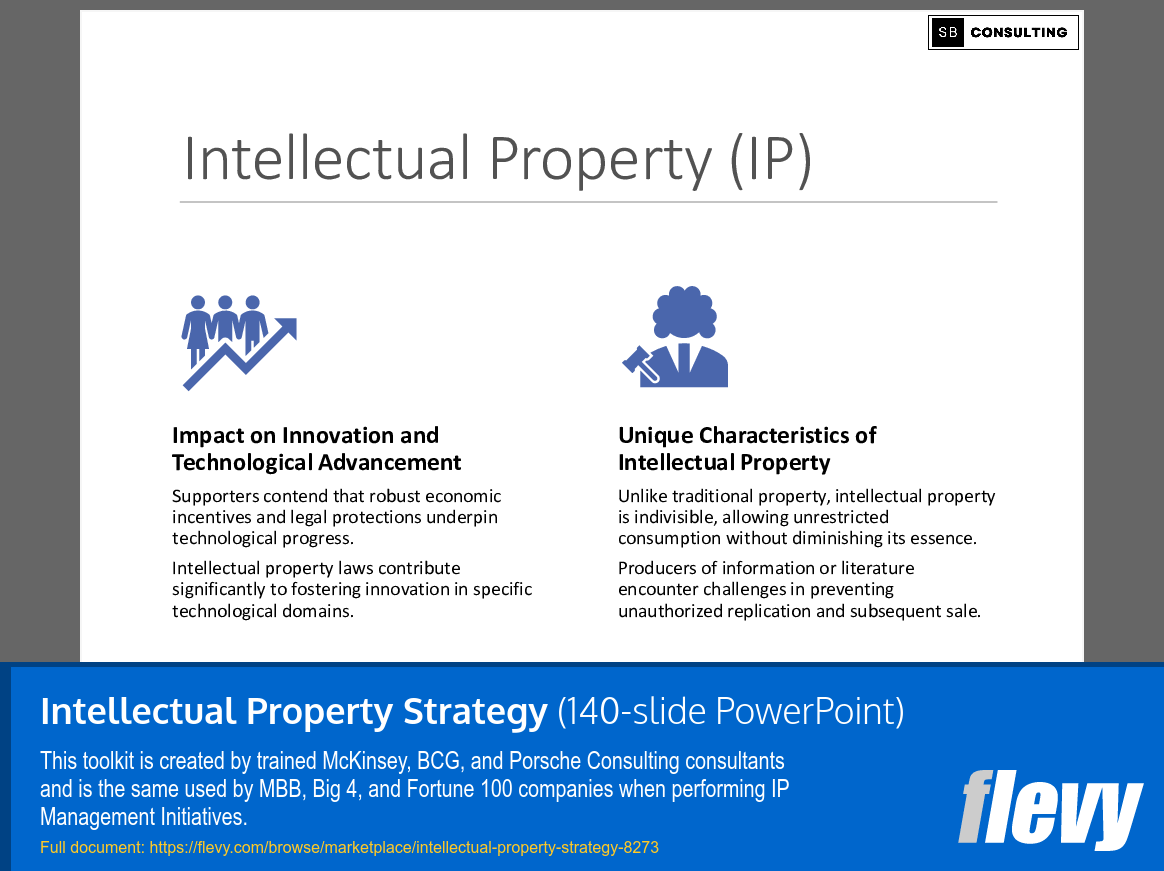 SB CONSULTING

Intellectual Property (IP)

Impact on Innovation and Technological Advancement

Supporters contend that robust economic incentives and legal protections underpin technological progress.

Intellectual property laws contribute significantly to fostering innovation in specific technological domains.

Unique Characteristics of Intellectual Property

Unlike traditional property, intellectual property is indivisible, allowing unrestricted consumption without diminishing its essence.

Producers of information or literature encounter challenges in preventing unauthorized replication and subsequent sale.

Intellectual Property Strategy (140-slide PowerPoint)

This toolkit is created by trained McKinsey, BCG, and Porsche Consulting consultants and is the same used by MBB, Big 4, and Fortune 100 companies when performing IP Management Initiatives.

Full document: https://flevy.com/browse/marketplace/intellectual-property-strategy-8273

flevy